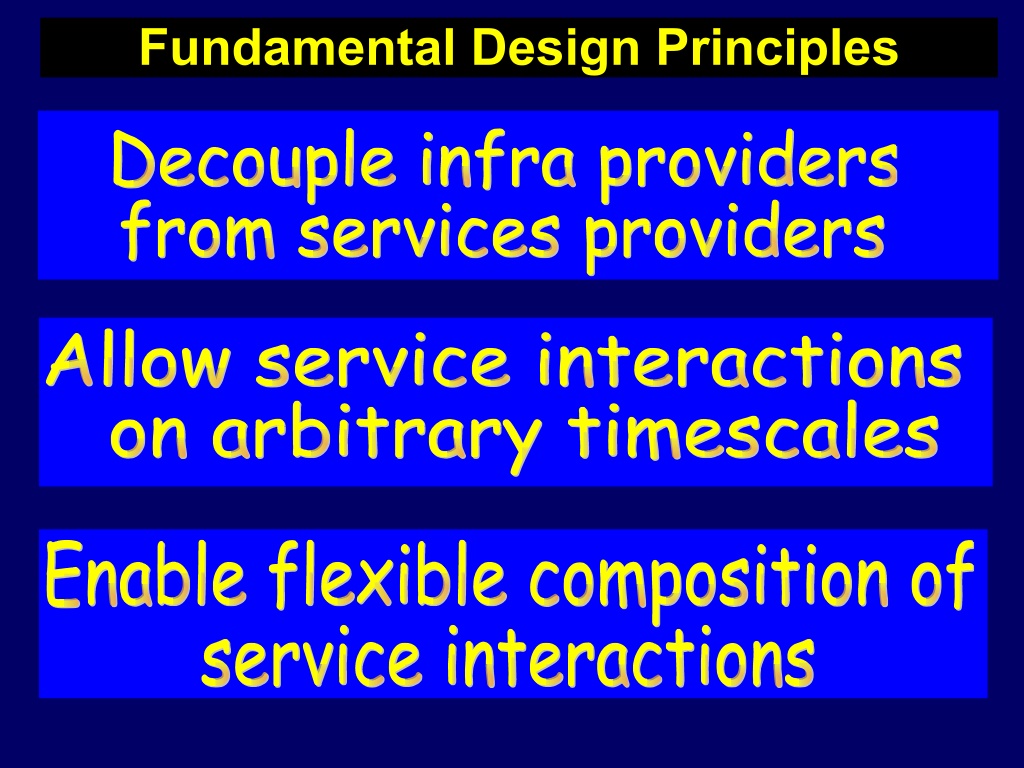 Fundamental Design Principles

Decouple infra providers from services providers

Allow service interactions on arbitrary timescales

Enable flexible composition of service interactions